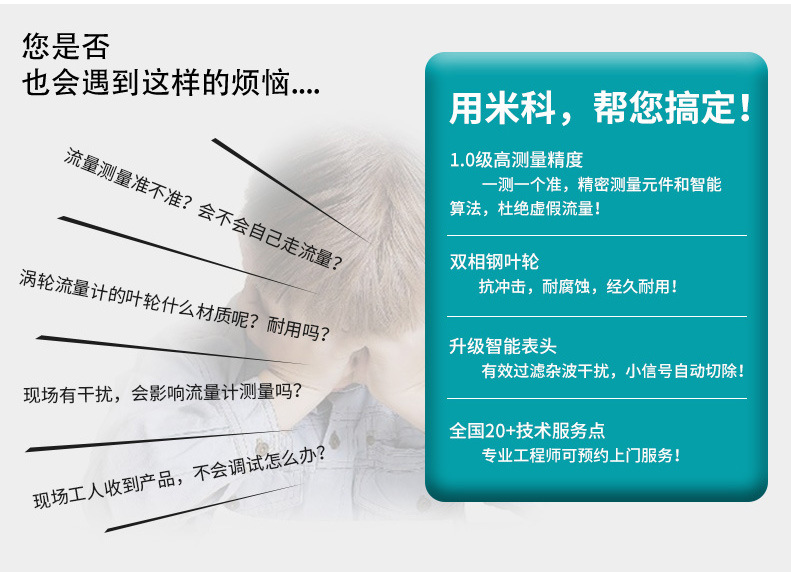 您是否
也会遇到这样的烦恼....

流量测量准不准？会不会自己走流量？

涡轮流量计的叶轮什么材质呢？耐用吗？

现场有干扰，会影响流量计测量吗？

现场工人收到产品，不会调试怎么办？

用米科，帮您搞定！

1.0级高测量精度
一测一个准，精密测量元件和智能算法，杜绝虚假流量！

双相钢叶轮
抗冲击，耐腐蚀，经久耐用！

升级智能表头
有效过滤杂波干扰，小信号自动切除！

全国20+技术服务点
专业工程师可预约上门服务！